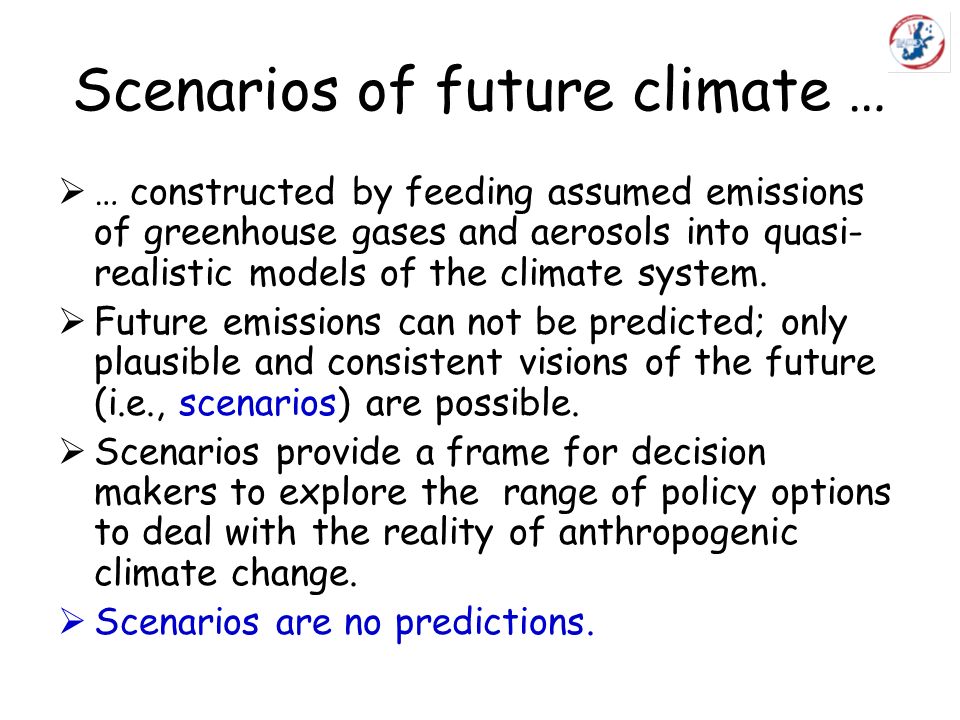 Scenarios of future climate …

➢ … constructed by feeding assumed emissions of greenhouse gases and aerosols into quasi-realistic models of the climate system.

➢ Future emissions can not be predicted; only plausible and consistent visions of the future (i.e., scenarios) are possible.

➢ Scenarios provide a frame for decision makers to explore the range of policy options to deal with the reality of anthropogenic climate change.

➢ Scenarios are no predictions.